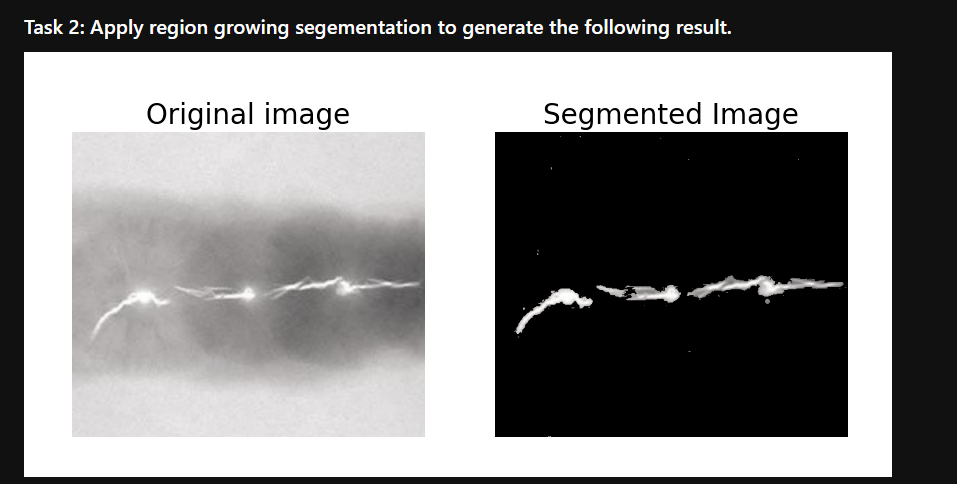 Task 2: Apply region growing segementation to generate the following result.

Original image

Segmented Image